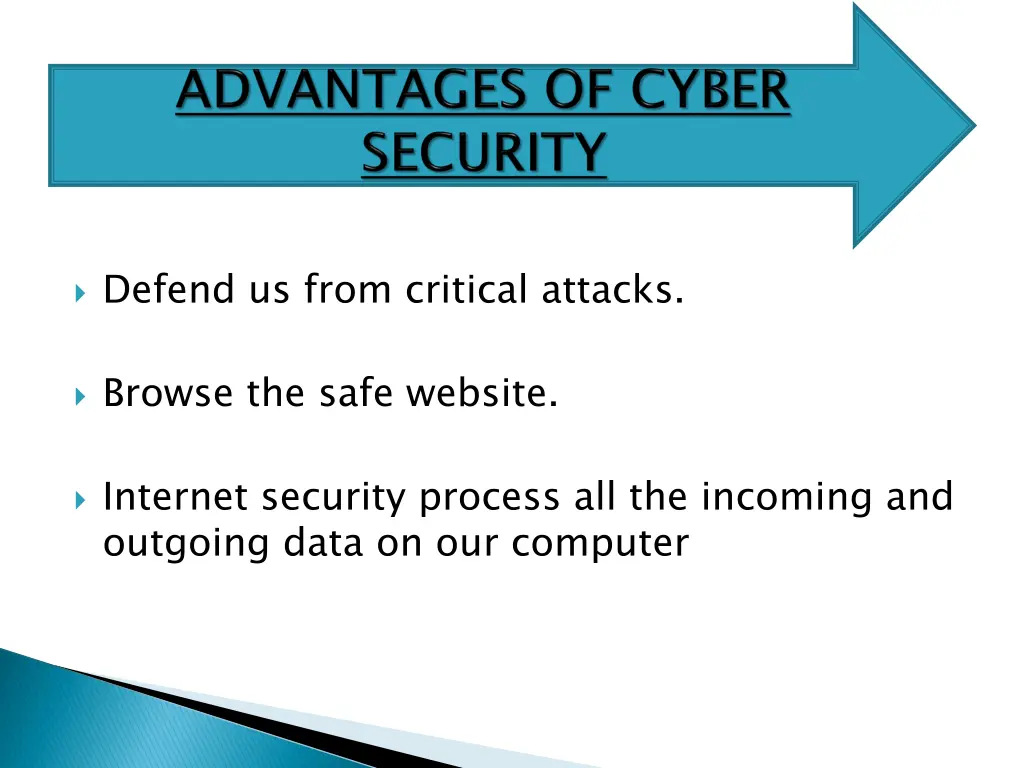 ADVANTAGES OF CYBER SECURITY

Defend us from critical attacks.

Browse the safe website.

Internet security process all the incoming and outgoing data on our computer